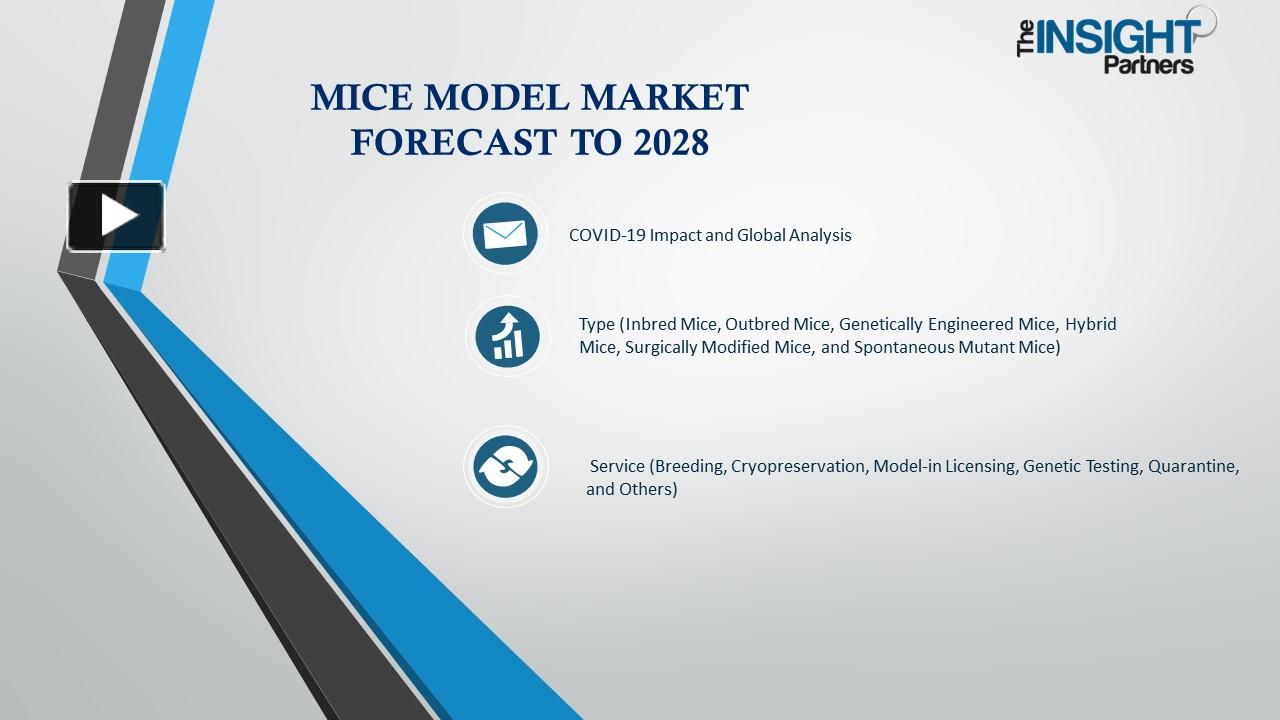 The INSIGHT Partners

MICE MODEL MARKET FORECAST TO 2028

COVID-19 Impact and Global Analysis

Type (Inbred Mice, Outbred Mice, Genetically Engineered Mice, Hybrid Mice, Surgically Modified Mice, and Spontaneous Mutant Mice)

Service (Breeding, Cryopreservation, Model-in Licensing, Genetic Testing, Quarantine, and Others)